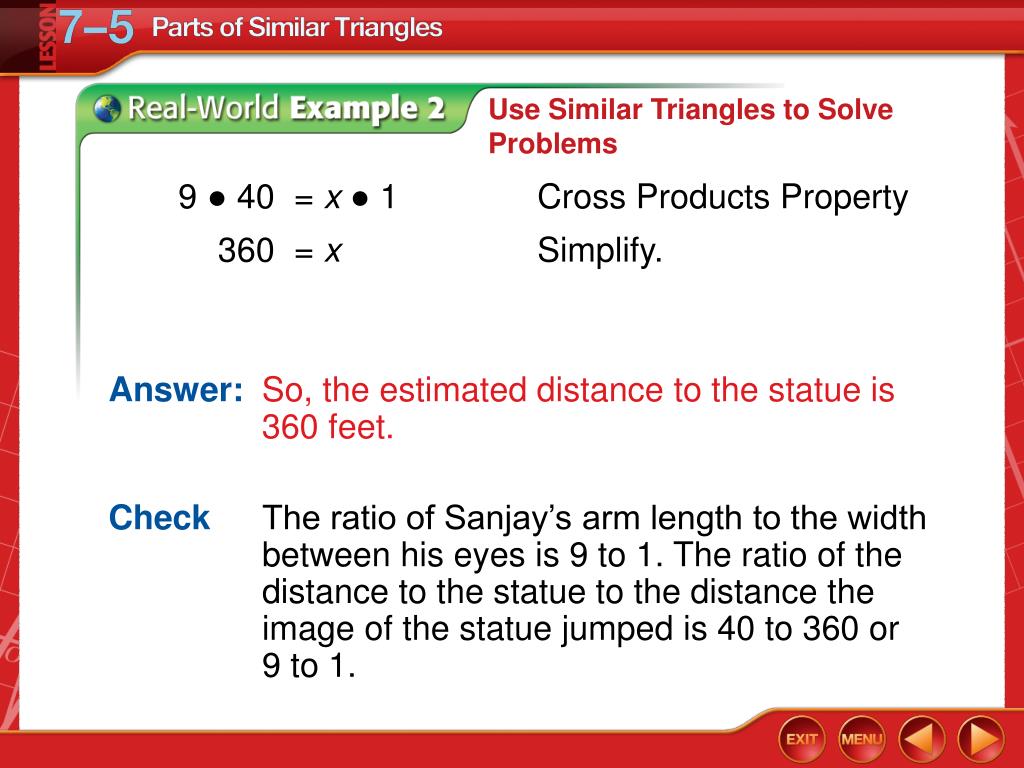 LESSON 7–5 Parts of Similar Triangles

Real-World Example 2

Use Similar Triangles to Solve Problems

$9 \bullet 40 = x \bullet 1$ Cross Products Property

$360 = x$ Simplify.

Answer: So, the estimated distance to the statue is 360 feet.

Check The ratio of Sanjay's arm length to the width between his eyes is 9 to 1. The ratio of the distance to the statue to the distance the image of the statue jumped is 40 to 360 or 9 to 1.

EXIT MENU